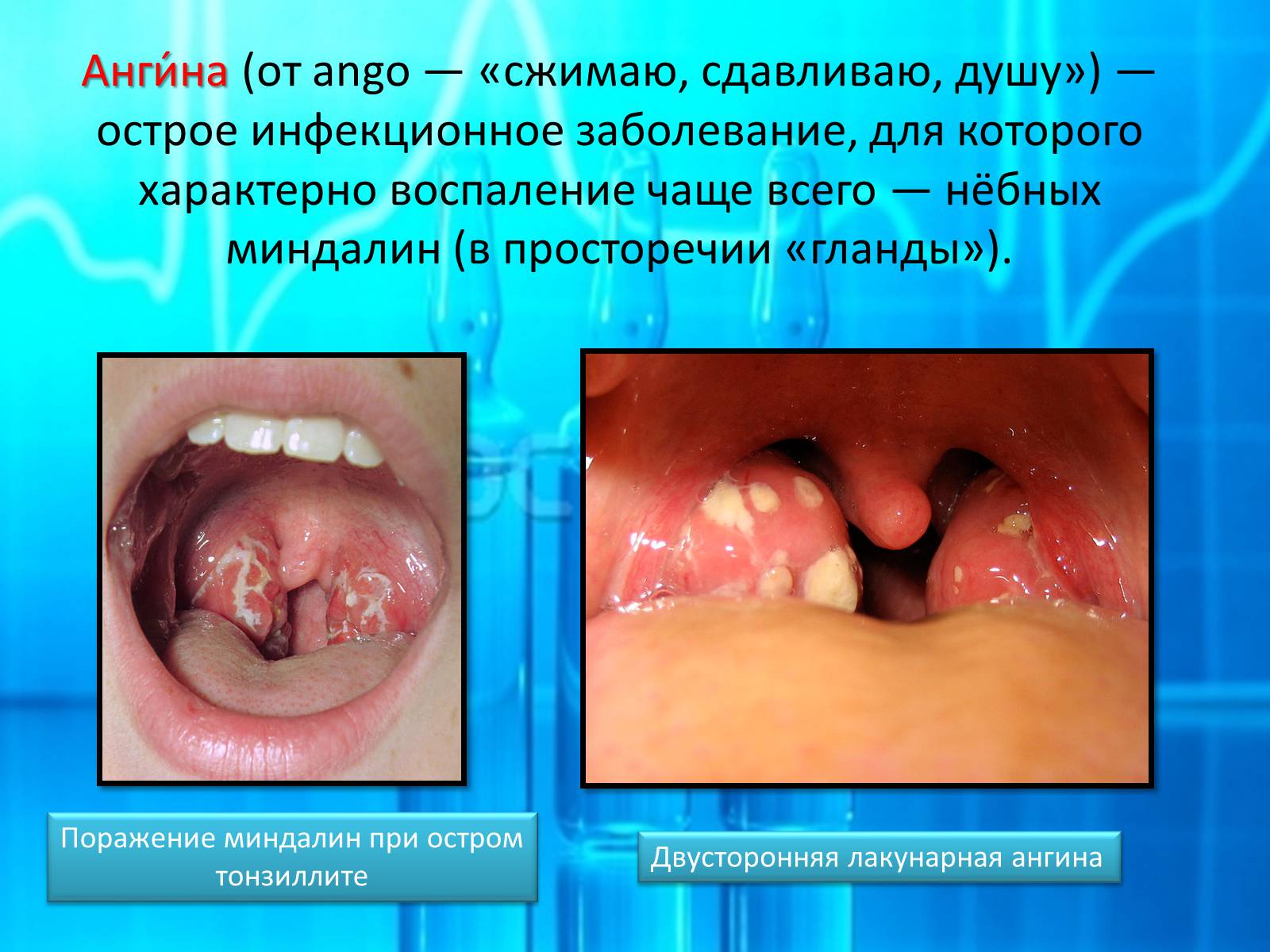 Анги́на (от ango — «сжимаю, сдавливаю, душу») — острое инфекционное заболевание, для которого характерно воспаление чаще всего — нёбных миндалин (в просторечии «гланды»).

Поражение миндалин при остром тонзиллите

Двусторонняя лакунарная ангина